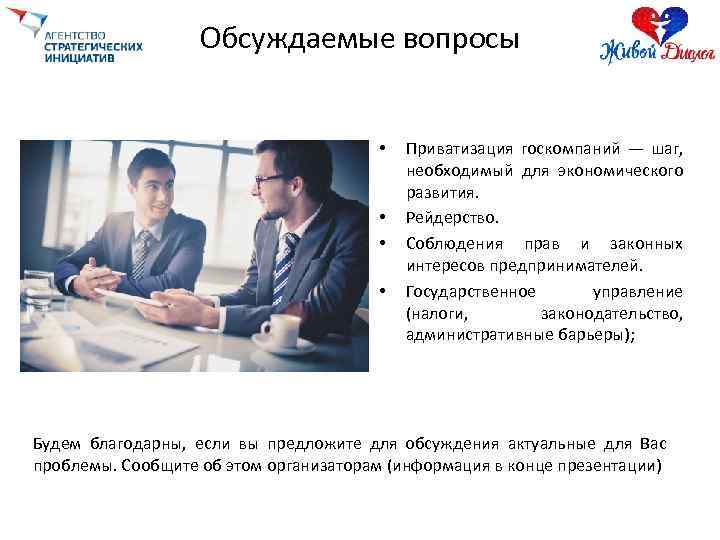 АГЕНТСТВО СТРАТЕГИЧЕСКИХ ИНИЦИАТИВ

Обсуждаемые вопросы

Живой Диалог

• Приватизация госкомпаний — шаг, необходимый для экономического развития.
• Рейдерство.
• Соблюдения прав и законных интересов предпринимателей.
• Государственное управление (налоги, законодательство, административные барьеры);

Будем благодарны, если вы предложите для обсуждения актуальные для Вас проблемы. Сообщите об этом организаторам (информация в конце презентации)